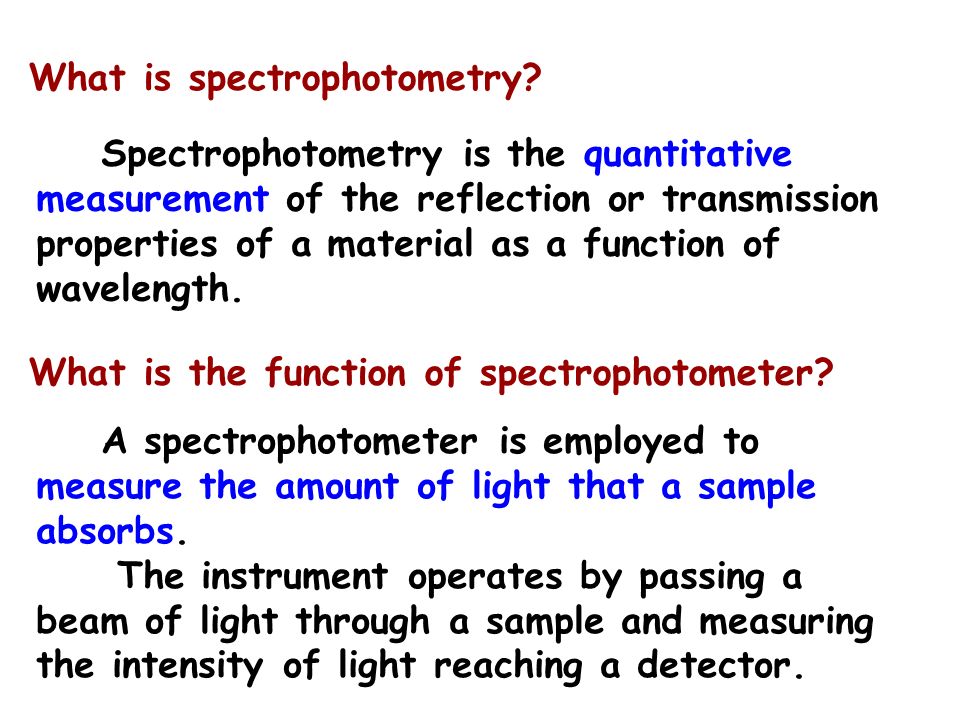 What is spectrophotometry?

Spectrophotometry is the quantitative measurement of the reflection or transmission properties of a material as a function of wavelength.

What is the function of spectrophotometer?

A spectrophotometer is employed to measure the amount of light that a sample absorbs.

The instrument operates by passing a beam of light through a sample and measuring the intensity of light reaching a detector.